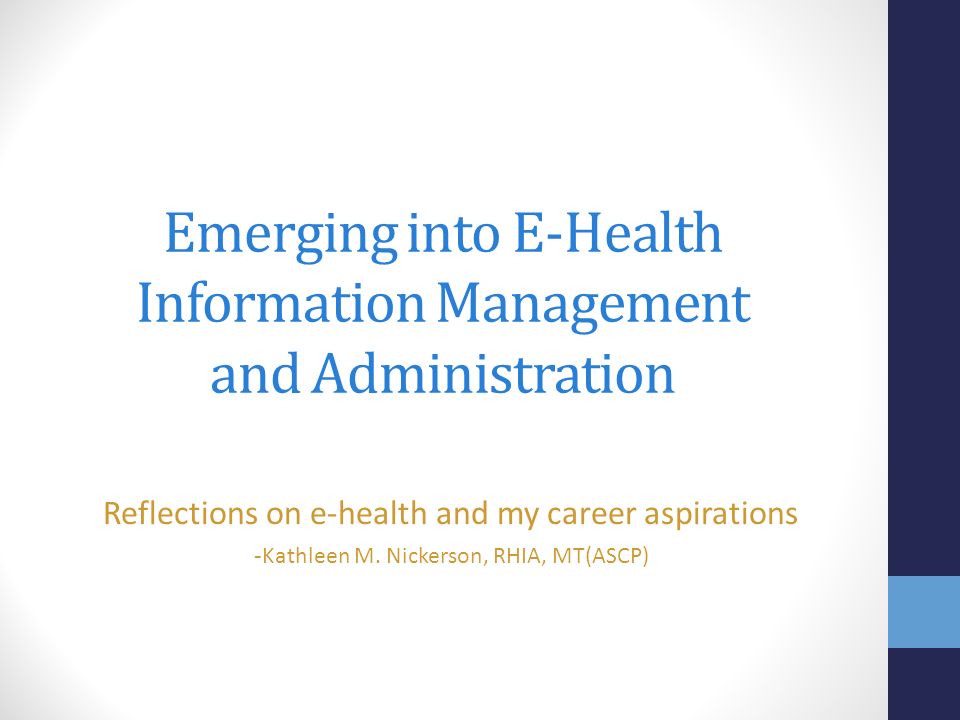 Emerging into E-Health Information Management and Administration

Reflections on e-health and my career aspirations

-Kathleen M. Nickerson, RHIA, MT(ASCP)